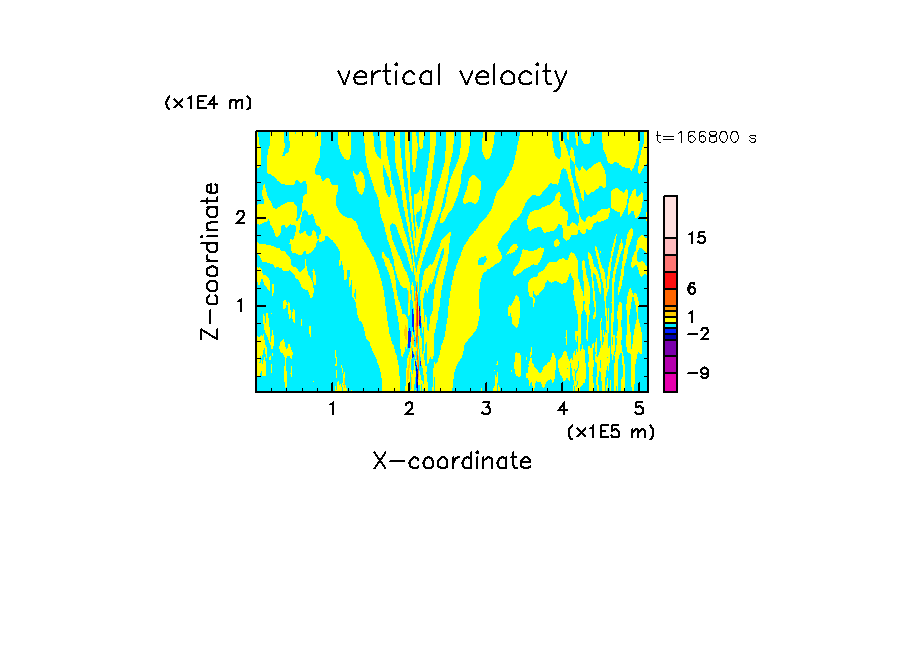 vertical velocity

(x1E4 m)

t=166800 s

Z-coordinate

2

1

15

6

1

−2

−9

1 2 3 4 5

(x1E5 m)

X-coordinate